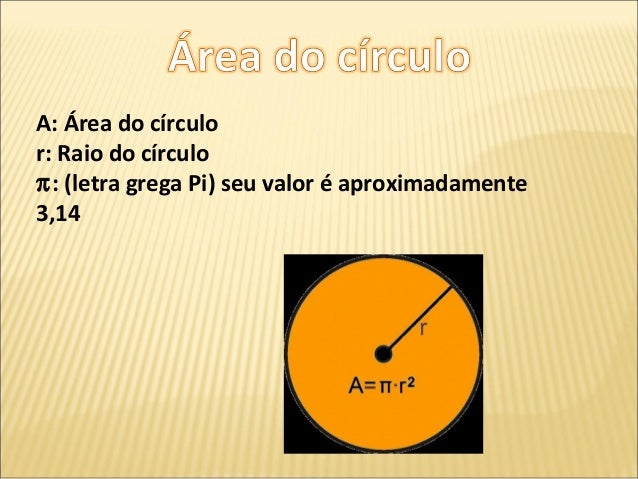 Área do círculo

A: Área do círculo
r: Raio do círculo
$\pi$: (letra grega Pi) seu valor é aproximadamente 3,14

r

$A=\pi \cdot r^2$